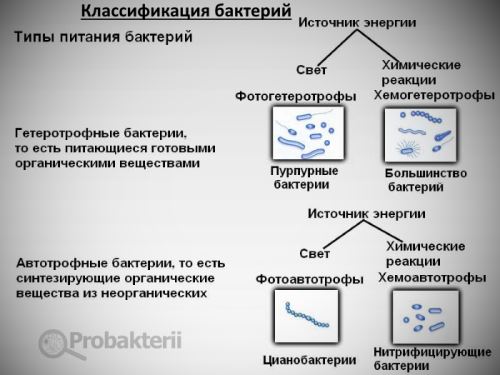 Классификация бактерий

Типы питания бактерий

Источник энергии

Свет

Химические реакции

Фотогетеротрофы

Хемогетеротрофы

Гетеротрофные бактерии, то есть питающиеся готовыми органическими веществами

Пурпурные бактерии

Большинство бактерий

Источник энергии

Свет

Химические реакции

Автотрофные бактерии, то есть синтезирующие органические вещества из неорганических

Фотоавтотрофы

Хемоавтотрофы

Probakterii

Цианобактерии

Нитрифицирующие бактерии